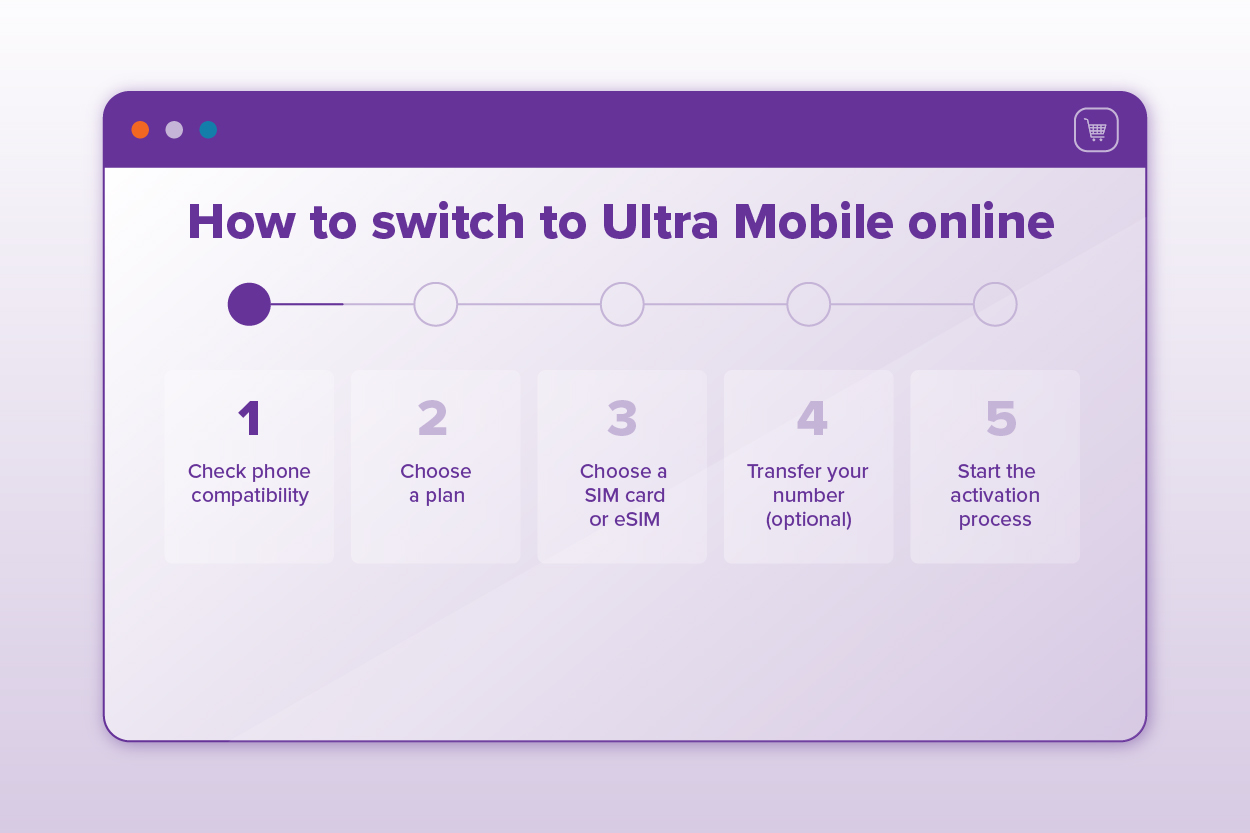 How to switch to Ultra Mobile online

1
Check phone compatibility

2
Choose a plan

3
Choose a SIM card or eSIM

4
Transfer your number (optional)

5
Start the activation process